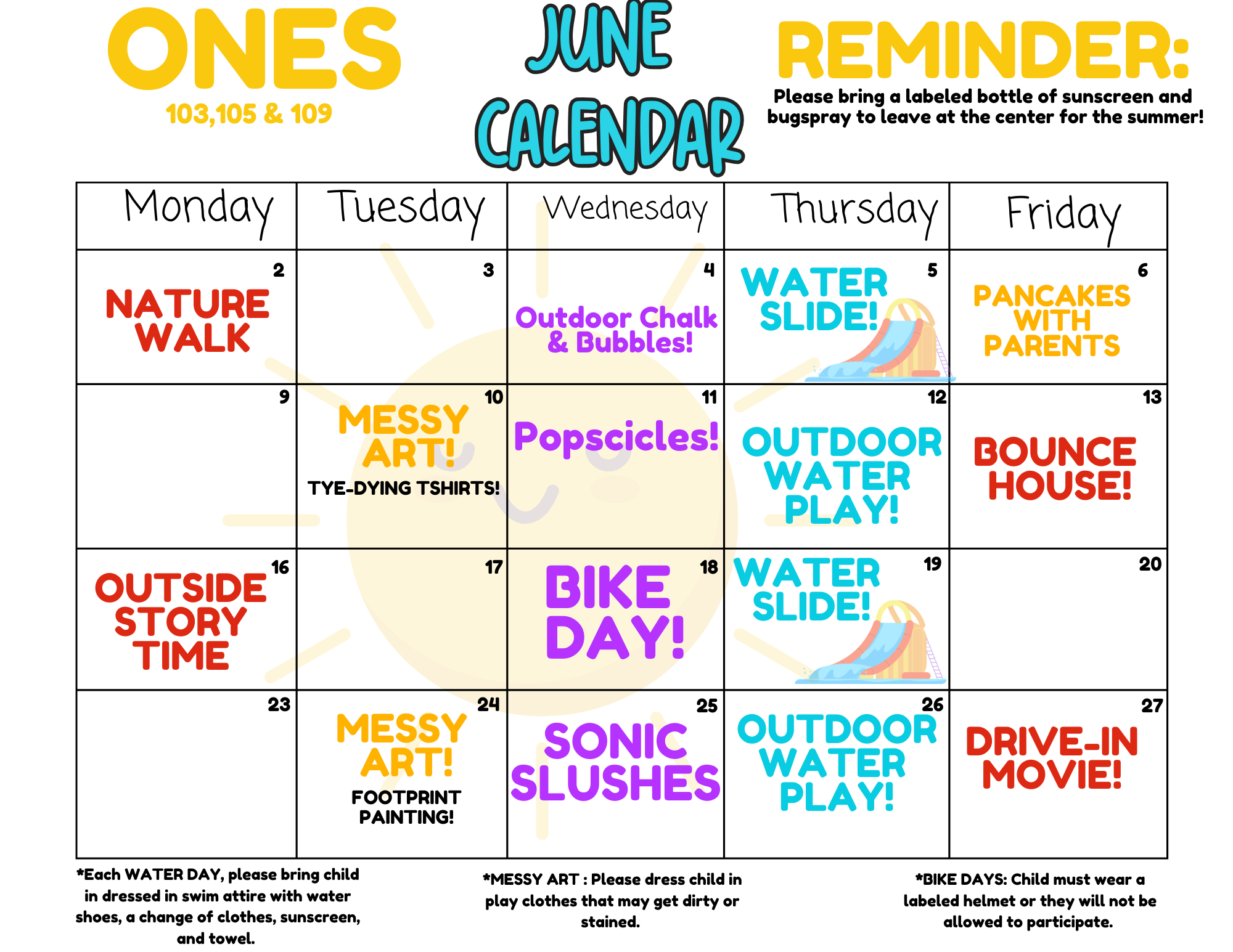 ONES
103,105 & 109

JUNE CALENDAR

REMINDER:
Please bring a labeled bottle of sunscreen and bugspray to leave at the center for the summer!

| Monday | Tuesday | Wednesday | Thursday | Friday |
|---|---|---|---|---|
| 2 NATURE WALK | 3 | 4 Outdoor Chalk & Bubbles! | 5 WATER SLIDE! | 6 PANCAKES WITH PARENTS |
| 9 | 10 MESSY ART! TYE-DYING TSHIRTS! | 11 Popscicles! | 12 OUTDOOR WATER PLAY! | 13 BOUNCE HOUSE! |
| 16 OUTSIDE STORY TIME | 17 | 18 BIKE DAY! | 19 WATER SLIDE! | 20 |
| 23 | 24 MESSY ART! FOOTPRINT PAINTING! | 25 SONIC SLUSHES | 26 OUTDOOR WATER PLAY! | 27 DRIVE-IN MOVIE! |

*Each WATER DAY, please bring child in dressed in swim attire with water shoes, a change of clothes, sunscreen, and towel.

*MESSY ART : Please dress child in play clothes that may get dirty or stained.

*BIKE DAYS: Child must wear a labeled helmet or they will not be allowed to participate.